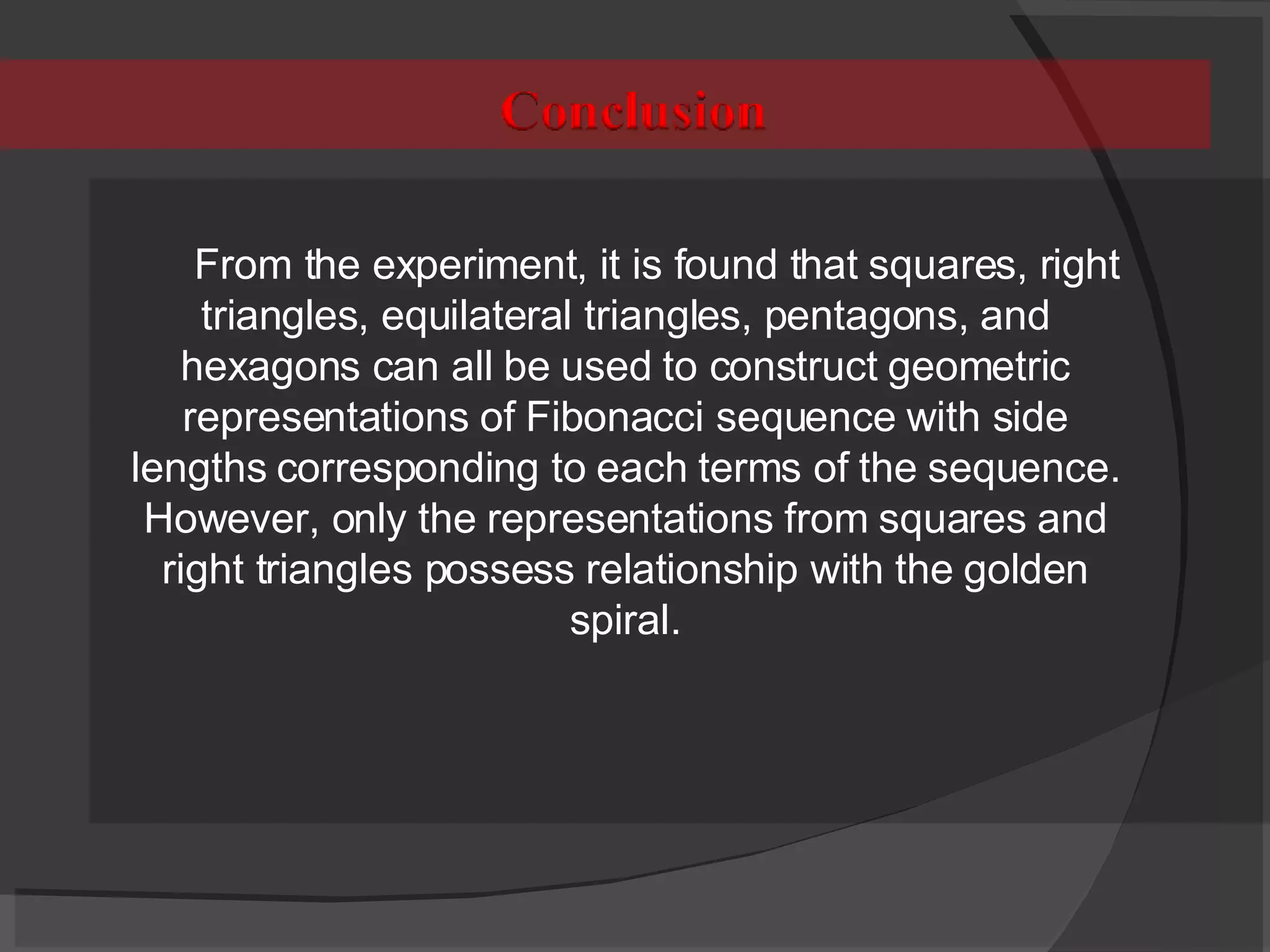 Conclusion

From the experiment, it is found that squares, right triangles, equilateral triangles, pentagons, and hexagons can all be used to construct geometric representations of Fibonacci sequence with side lengths corresponding to each terms of the sequence. However, only the representations from squares and right triangles possess relationship with the golden spiral.